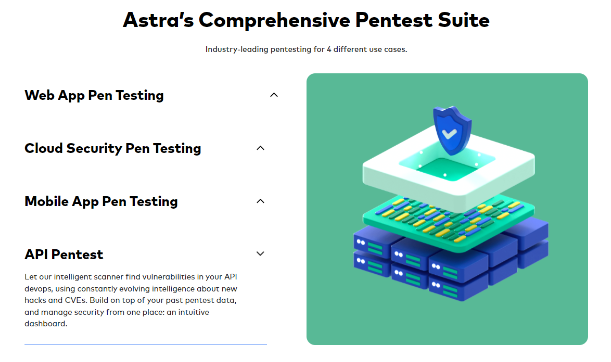 Astra's Comprehensive Pentest Suite

Industry-leading pentesting for 4 different use cases.

Web App Pen Testing

Cloud Security Pen Testing

Mobile App Pen Testing

API Pentest

Let our intelligent scanner find vulnerabilities in your API devops, using constantly evolving intelligence about new hacks and CVEs. Build on top of your past pentest data, and manage security from one place: an intuitive dashboard.